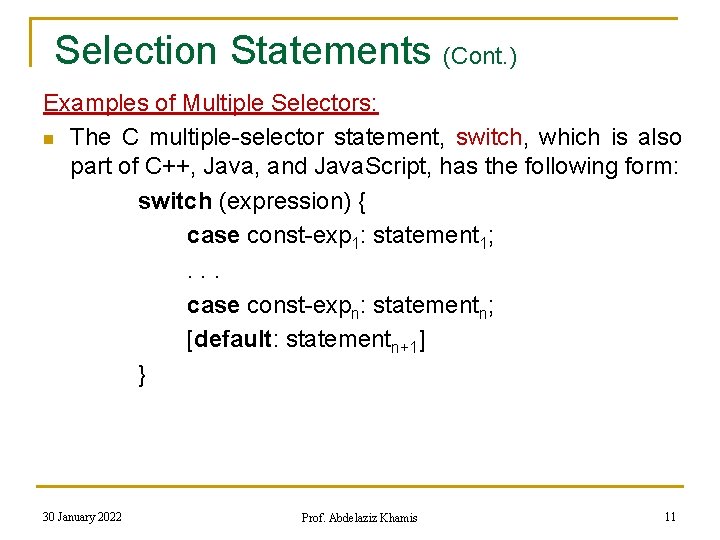 Selection Statements (Cont.)

Examples of Multiple Selectors:

The C multiple-selector statement, switch, which is also part of C++, Java, and JavaScript, has the following form:

switch (expression) {
case const-exp$_1$: statement$_1$;
. . .
case const-exp$_n$: statement$_n$;
[default: statement$_{n+1}$]
}

30 January 2022
Prof. Abdelaziz Khamis
11